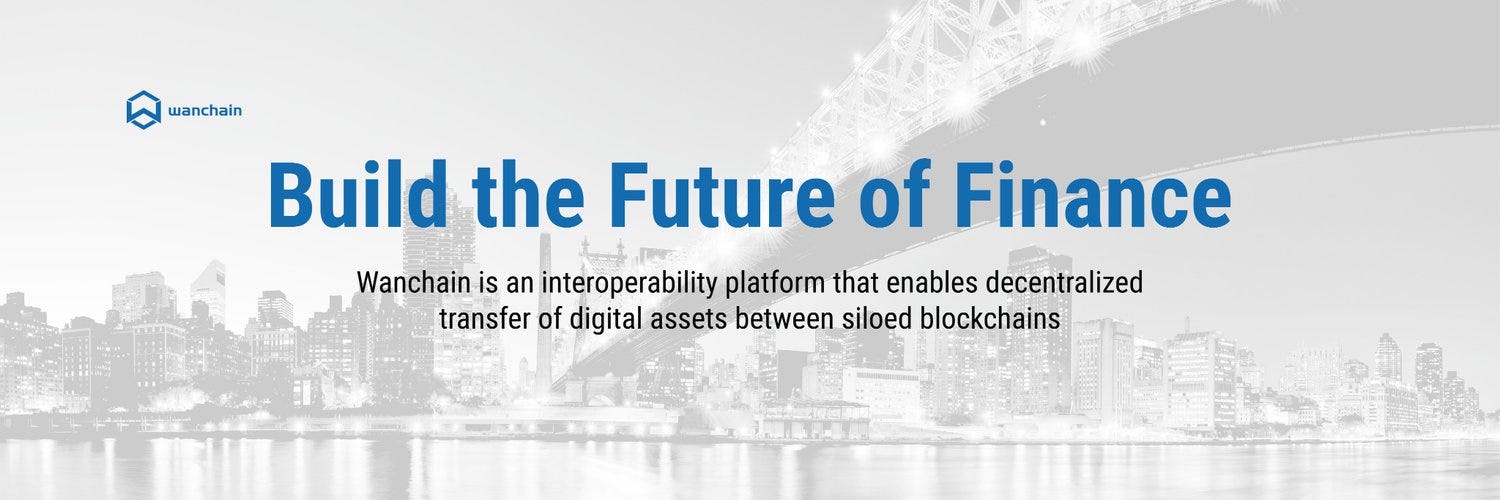 wanchain

Build the Future of Finance

Wanchain is an interoperability platform that enables decentralized transfer of digital assets between siloed blockchains